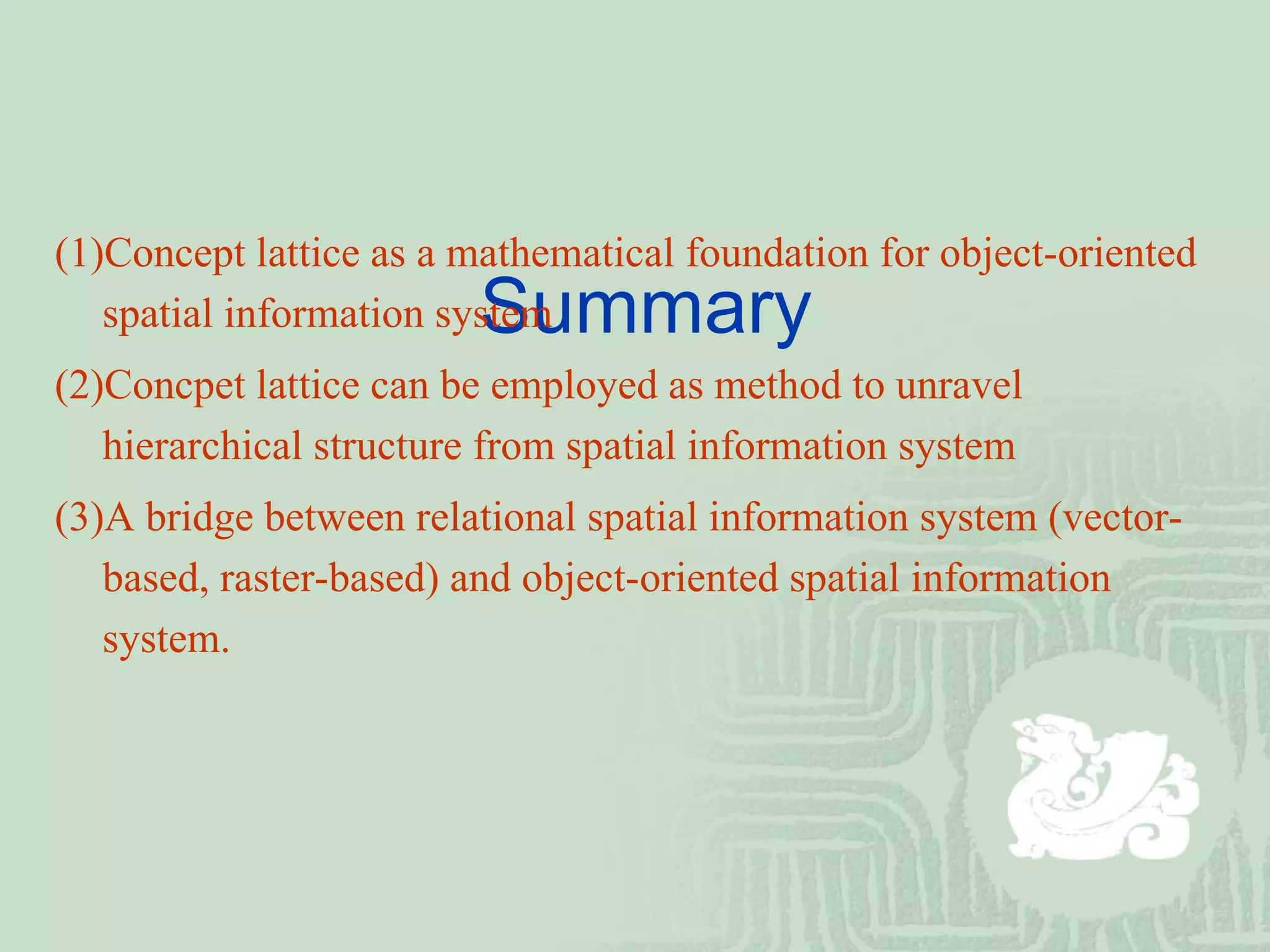 Summary

(1)Concept lattice as a mathematical foundation for object-oriented spatial information system

(2)Concpet lattice can be employed as method to unravel hierarchical structure from spatial information system

(3)A bridge between relational spatial information system (vector-based, raster-based) and object-oriented spatial information system.